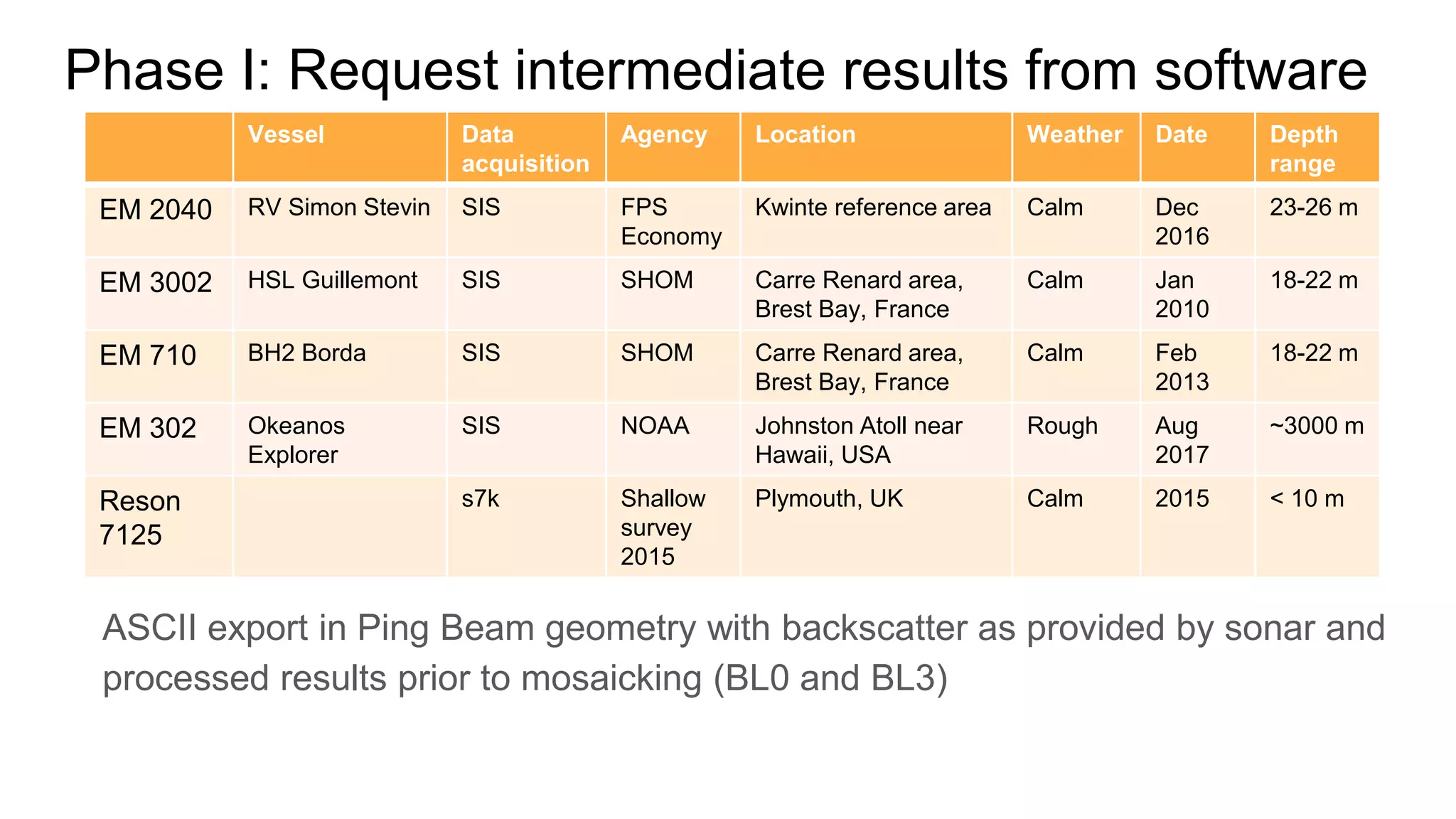 Phase I: Request intermediate results from software

| | Vessel | Data acquisition | Agency | Location | Weather | Date | Depth range |
|---|---|---|---|---|---|---|---|
| EM 2040 | RV Simon Stevin | SIS | FPS Economy | Kwinte reference area | Calm | Dec 2016 | 23-26 m |
| EM 3002 | HSL Guillemont | SIS | SHOM | Carre Renard area, Brest Bay, France | Calm | Jan 2010 | 18-22 m |
| EM 710 | BH2 Borda | SIS | SHOM | Carre Renard area, Brest Bay, France | Calm | Feb 2013 | 18-22 m |
| EM 302 | Okeanos Explorer | SIS | NOAA | Johnston Atoll near Hawaii, USA | Rough | Aug 2017 | ~3000 m |
| Reson 7125 | | s7k | Shallow survey 2015 | Plymouth, UK | Calm | 2015 | < 10 m |

ASCII export in Ping Beam geometry with backscatter as provided by sonar and processed results prior to mosaicking (BL0 and BL3)